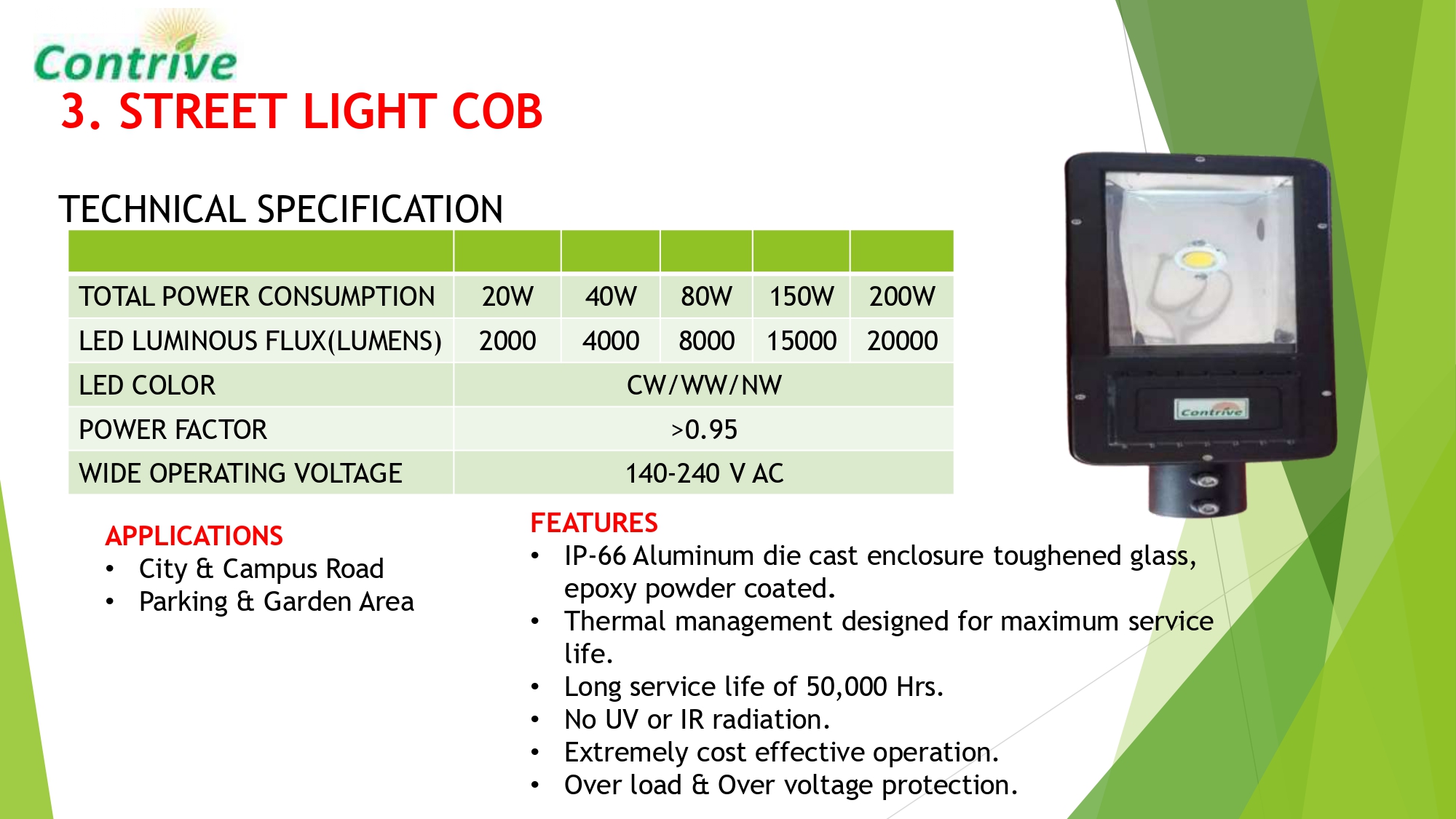 Contrive

3. STREET LIGHT COB

TECHNICAL SPECIFICATION

| | | | | | |
|---|---|---|---|---|---|
| TOTAL POWER CONSUMPTION | 20W | 40W | 80W | 150W | 200W |
| LED LUMINOUS FLUX(LUMENS) | 2000 | 4000 | 8000 | 15000 | 20000 |
| LED COLOR | CW/WW/NW | | | | |
| POWER FACTOR | >0.95 | | | | |
| WIDE OPERATING VOLTAGE | 140-240 V AC | | | | |

Contrive

APPLICATIONS
• City & Campus Road
• Parking & Garden Area

FEATURES
• IP-66 Aluminum die cast enclosure toughened glass, epoxy powder coated.
• Thermal management designed for maximum service life.
• Long service life of 50,000 Hrs.
• No UV or IR radiation.
• Extremely cost effective operation.
• Over load & Over voltage protection.